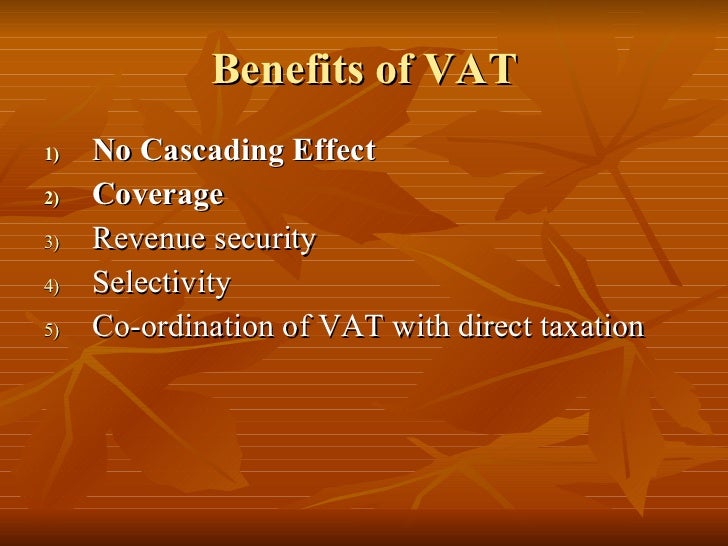 Benefits of VAT

1) No Cascading Effect
2) Coverage
3) Revenue security
4) Selectivity
5) Co-ordination of VAT with direct taxation